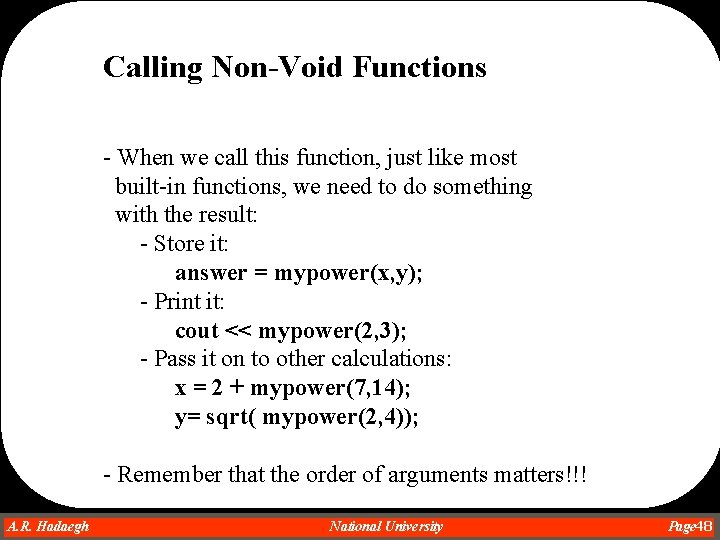 Calling Non-Void Functions

- When we call this function, just like most built-in functions, we need to do something with the result:

- Store it:

answer = mypower(x,y);

- Print it:

cout << mypower(2,3);

- Pass it on to other calculations:

x = 2 + mypower(7,14);

y= sqrt( mypower(2,4));

- Remember that the order of arguments matters!!!

A.R. Hadaegh    National University    Page48